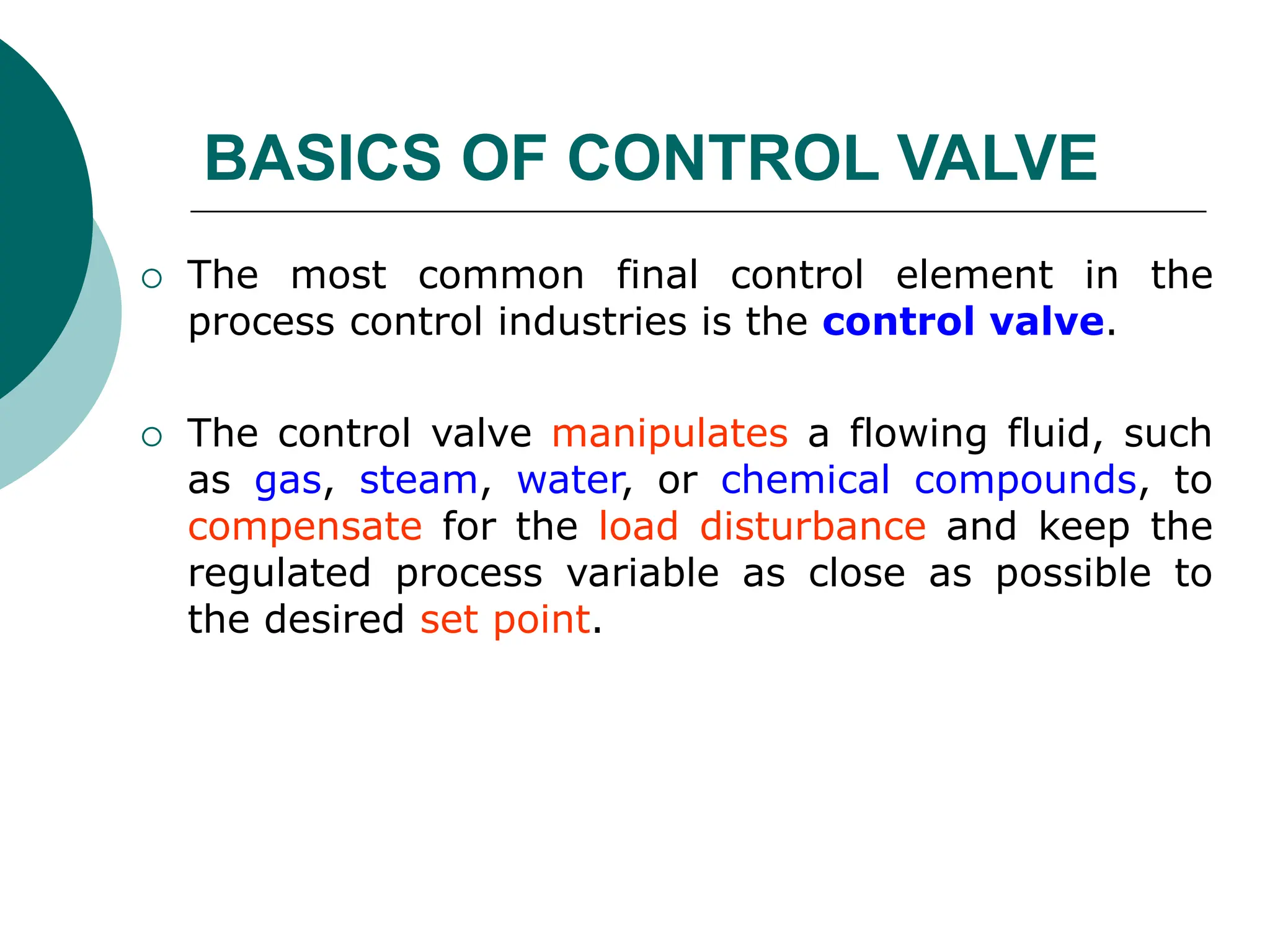 BASICS OF CONTROL VALVE

○ The most common final control element in the process control industries is the control valve.

○ The control valve manipulates a flowing fluid, such as gas, steam, water, or chemical compounds, to compensate for the load disturbance and keep the regulated process variable as close as possible to the desired set point.